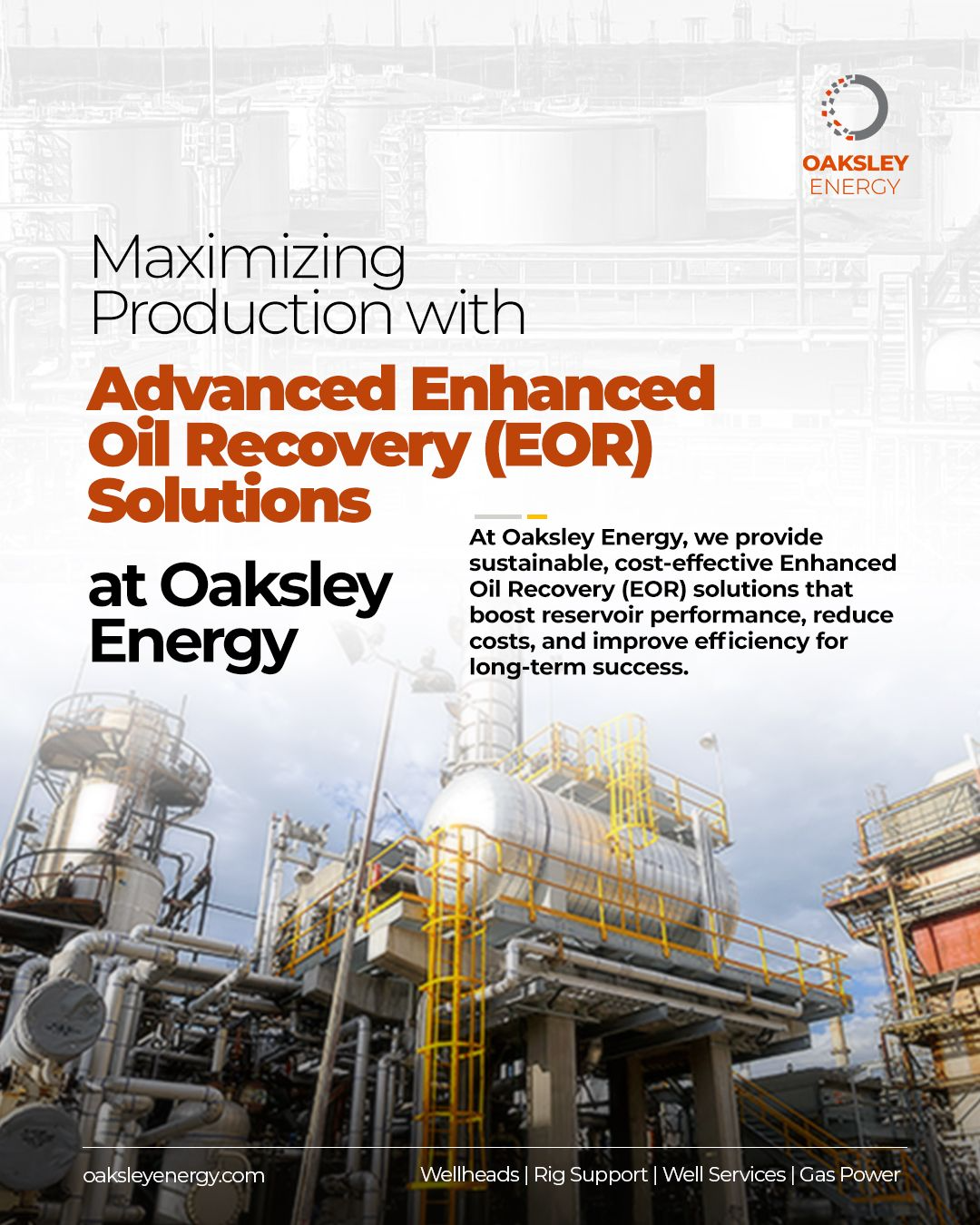 OAKSLEY
ENERGY

Maximizing Production with

Advanced Enhanced Oil Recovery (EOR) Solutions

at Oaksley Energy

At Oaksley Energy, we provide sustainable, cost-effective Enhanced Oil Recovery (EOR) solutions that boost reservoir performance, reduce costs, and improve efficiency for long-term success.

oaksleyenergy.com

Wellheads | Rig Support | Well Services | Gas Power